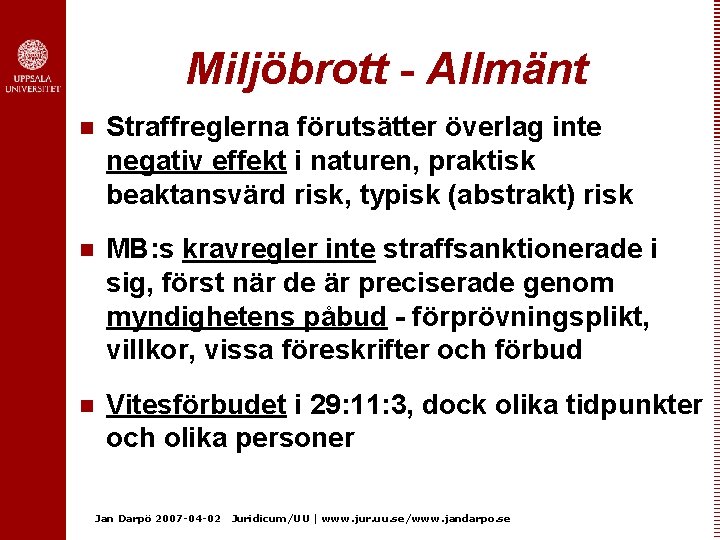 UPPSALA UNIVERSITET

Miljöbrott - Allmänt

Straffreglerna förutsätter överlag inte negativ effekt i naturen, praktisk beaktansvärd risk, typisk (abstrakt) risk

MB:s kravregler inte straffsanktionerade i sig, först när de är preciserade genom myndighetens påbud - förprövningsplikt, villkor, vissa föreskrifter och förbud

Vitesförbudet i 29:11:3, dock olika tidpunkter och olika personer

Jan Darpö 2007-04-02 Juridicum/UU | www.jur.uu.se/www.jandarpo.se